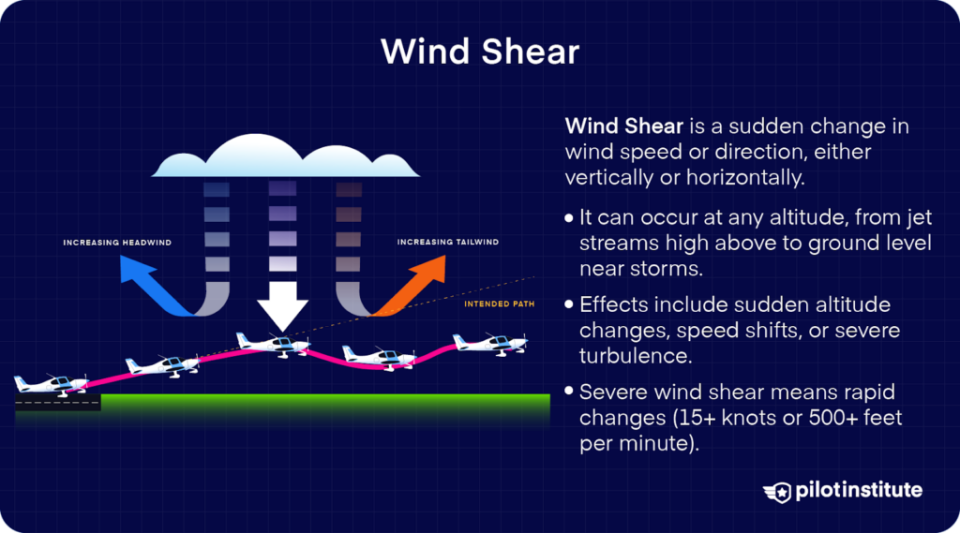 Wind Shear

INCREASING HEADWIND

INCREASING TAILWIND

INTENDED PATH

Wind Shear is a sudden change in wind speed or direction, either vertically or horizontally.

• It can occur at any altitude, from jet streams high above to ground level near storms.

• Effects include sudden altitude changes, speed shifts, or severe turbulence.

• Severe wind shear means rapid changes (15+ knots or 500+ feet per minute).

pilotinstitute